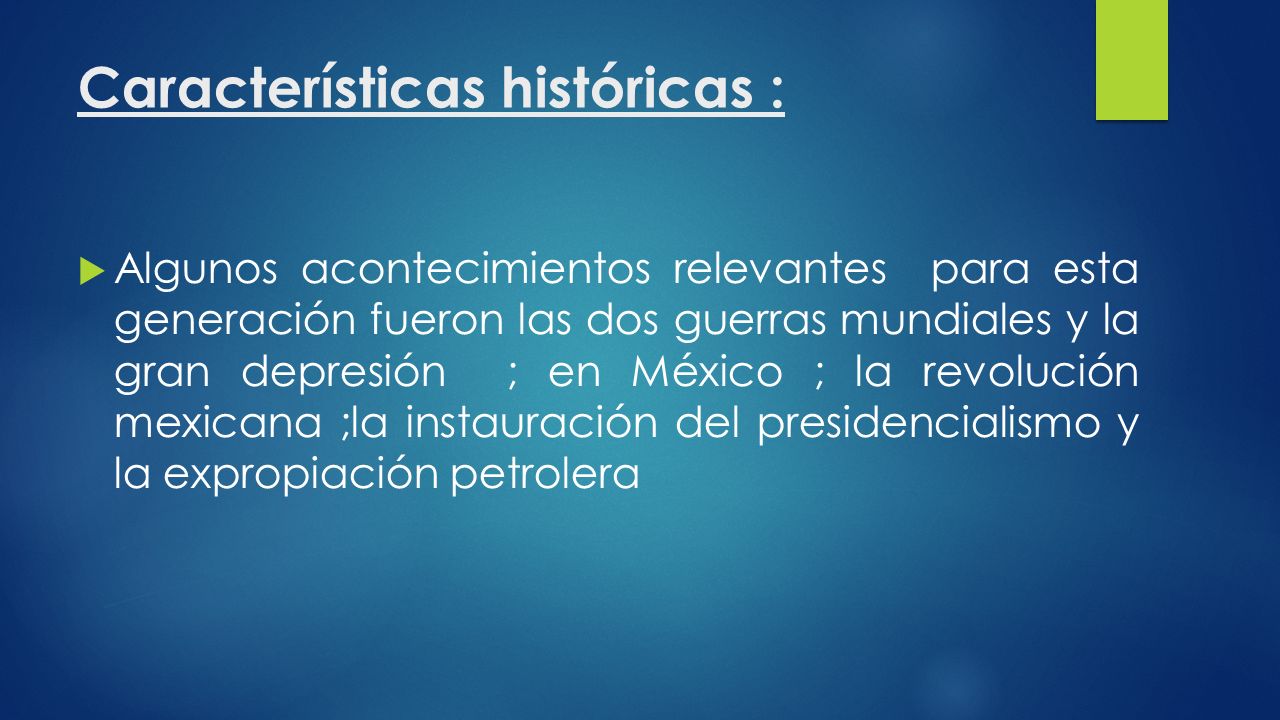 Características históricas :

Algunos acontecimientos relevantes para esta generación fueron las dos guerras mundiales y la gran depresión ; en México ; la revolución mexicana ;la instauración del presidencialismo y la expropiación petrolera